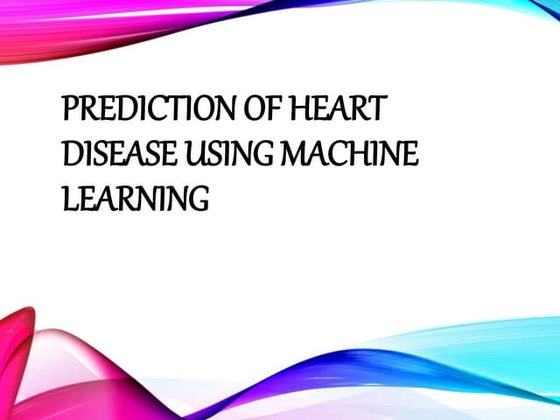 PREDICTION OF HEART DISEASE USING MACHINE LEARNING